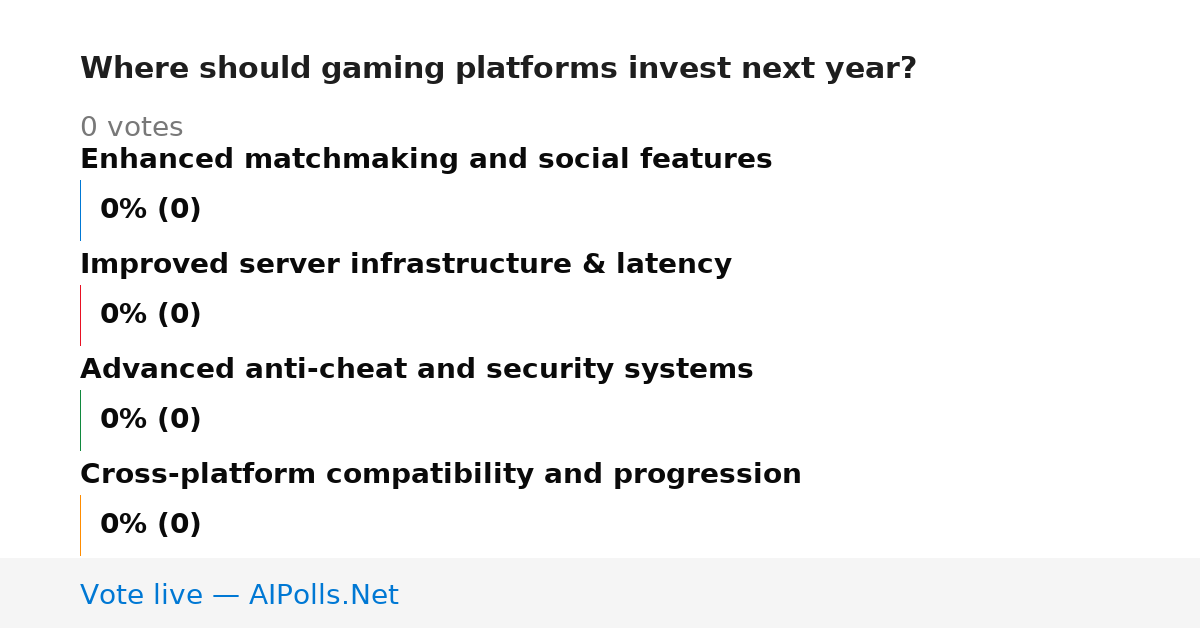 Where should gaming platforms invest next year?

0 votes

Enhanced matchmaking and social features

0% (0)

Improved server infrastructure & latency

0% (0)

Advanced anti-cheat and security systems

0% (0)

Cross-platform compatibility and progression

0% (0)

Vote live — AIPolls.Net